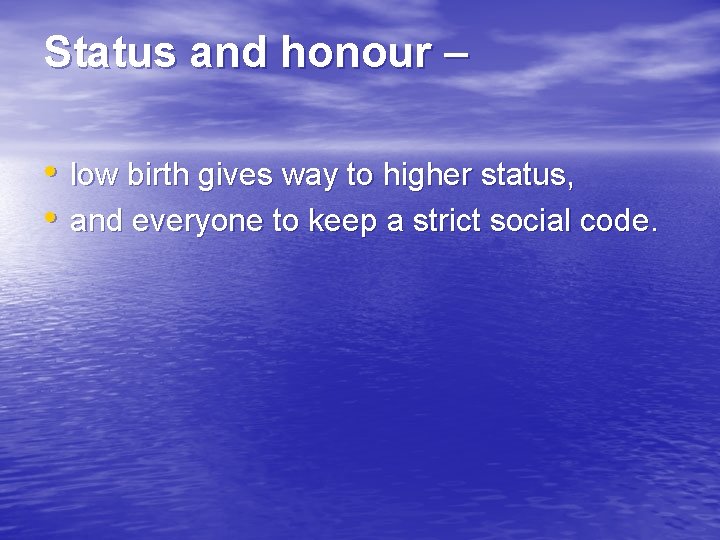 Status and honour –

• low birth gives way to higher status,
• and everyone to keep a strict social code.